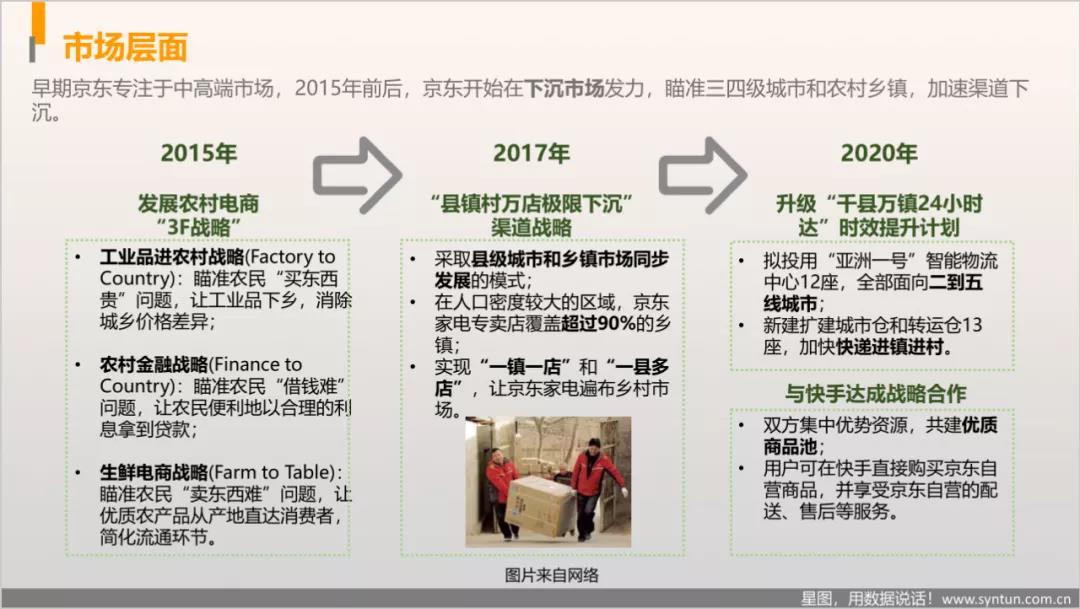 市场层面

早期京东专注于中高端市场，2015年前后，京东开始在下沉市场发力，瞄准三四级城市和农村乡镇，加速渠道下沉。

2015年

发展农村电商“3F战略”

• 工业品进农村战略(Factory to Country)：瞄准农民“买东西贵”问题，让工业品下乡，消除城乡价格差异；

• 农村金融战略(Finance to Country)：瞄准农民“借钱难”问题，让农民便利地以合理的利息拿到贷款；

• 生鲜电商战略(Farm to Table)：瞄准农民“卖东西难”问题，让优质农产品从产地直达消费者，简化流通环节。

2017年

“县镇村万店极限下沉”渠道战略

• 采取县级城市和乡镇市场同步发展的模式；

• 在人口密度较大的区域，京东家电专卖店覆盖超过90%的乡镇；

• 实现“一镇一店”和“一县多店”，让京东家电遍布乡村市场。

图片来自网络

2020年

升级“千县万镇24小时达”时效提升计划

• 拟投用“亚洲一号”智能物流中心12座，全部面向二到五线城市；

• 新建扩建城市仓和转运仓13座，加快快递进镇进村。

与快手达成战略合作

• 双方集中优势资源，共建优质商品池；

• 用户可在快手直接购买京东自营商品，并享受京东自营的配送、售后等服务。

星图，用数据说话！www.syntun.com.cn